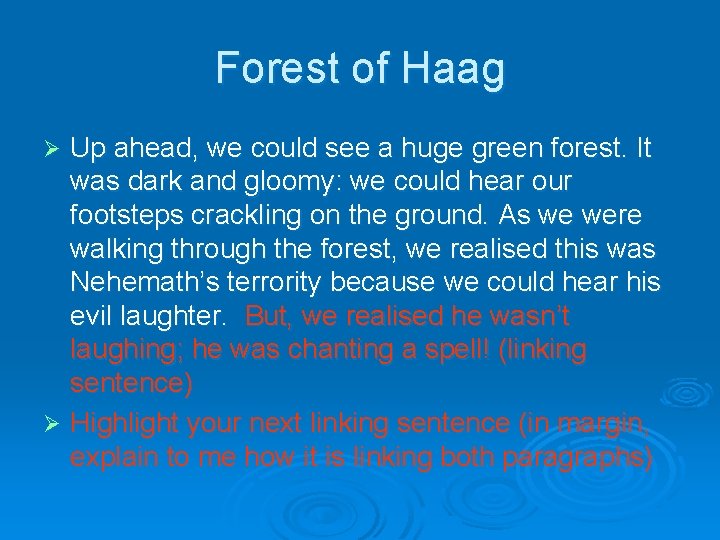 Forest of Haag

➢ Up ahead, we could see a huge green forest. It was dark and gloomy: we could hear our footsteps crackling on the ground. As we were walking through the forest, we realised this was Nehemath's terrority because we could hear his evil laughter. But, we realised he wasn't laughing; he was chanting a spell! (linking sentence)

➢ Highlight your next linking sentence (in margin, explain to me how it is linking both paragraphs)